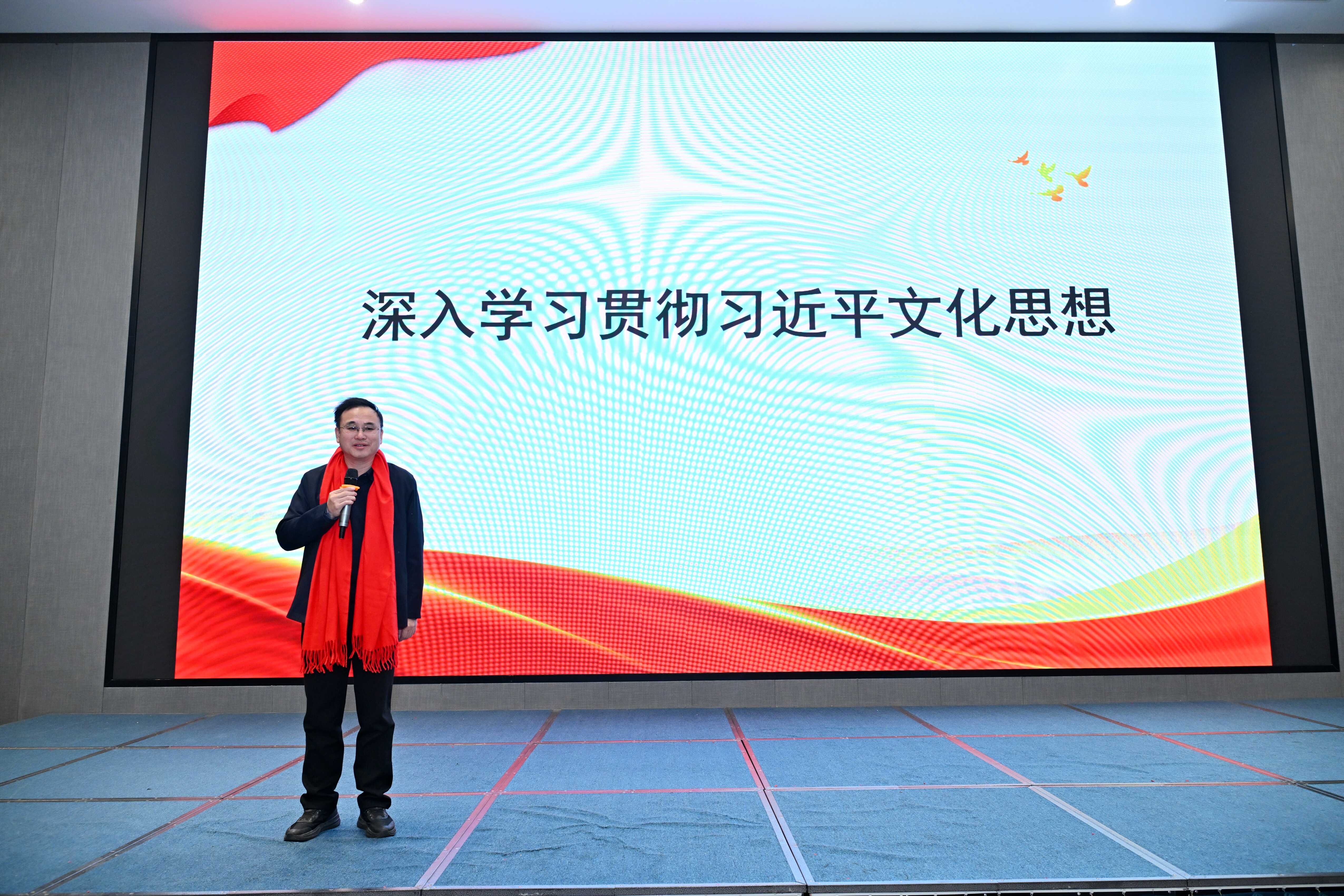 深入学习贯彻习近平文化思想